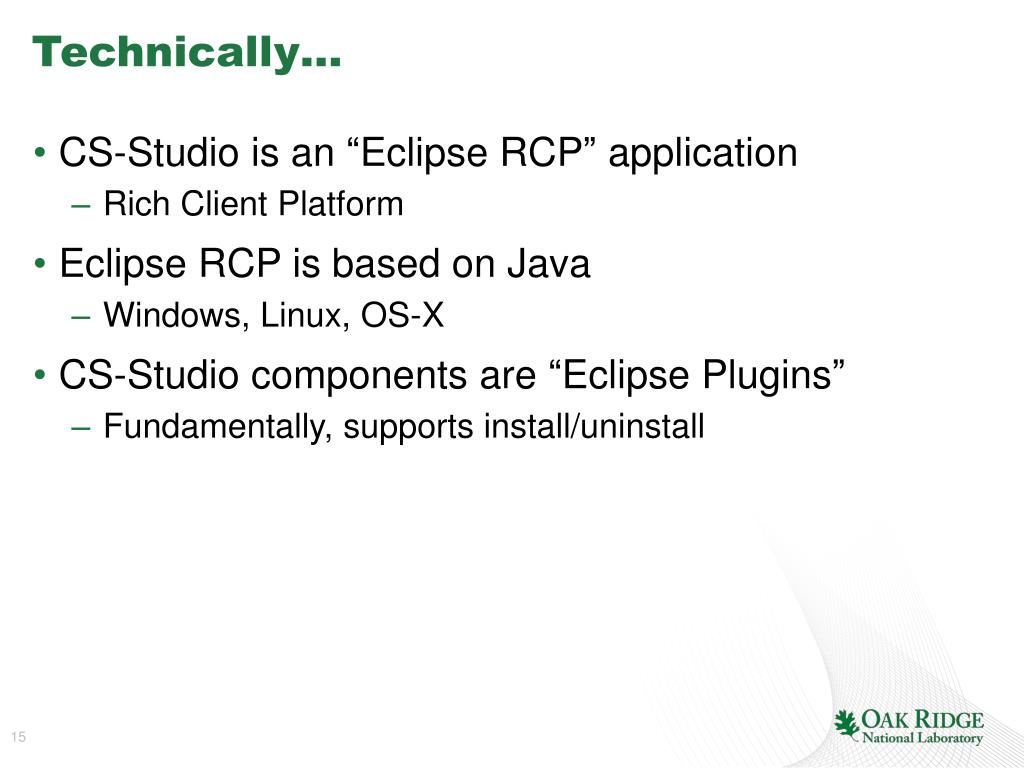 Technically…

• CS-Studio is an “Eclipse RCP” application
– Rich Client Platform

• Eclipse RCP is based on Java
– Windows, Linux, OS-X

• CS-Studio components are “Eclipse Plugins”
– Fundamentally, supports install/uninstall

15

OAK RIDGE
National Laboratory